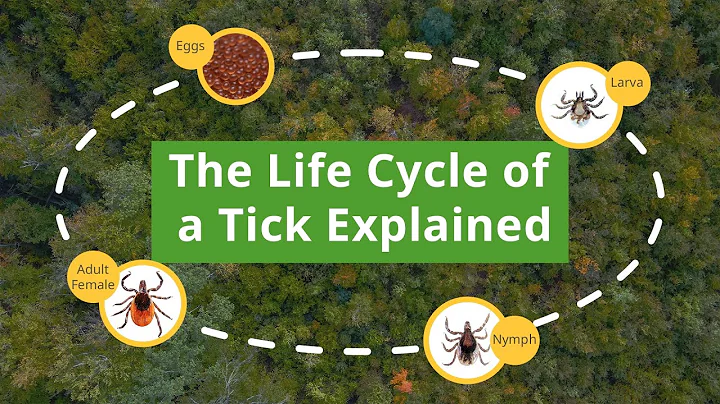 Eggs

Larva

The Life Cycle of a Tick Explained

Adult Female

Nymph